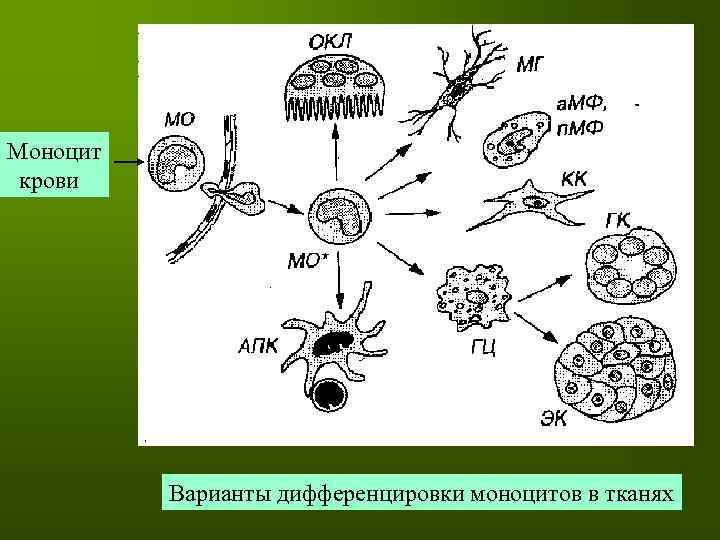 Моноцит крови

МО

ОКЛ

МГ

аМФ, пМФ

КК

ГК

МО*

АПК

ГЦ

ЭК

Варианты дифференцировки моноцитов в тканях